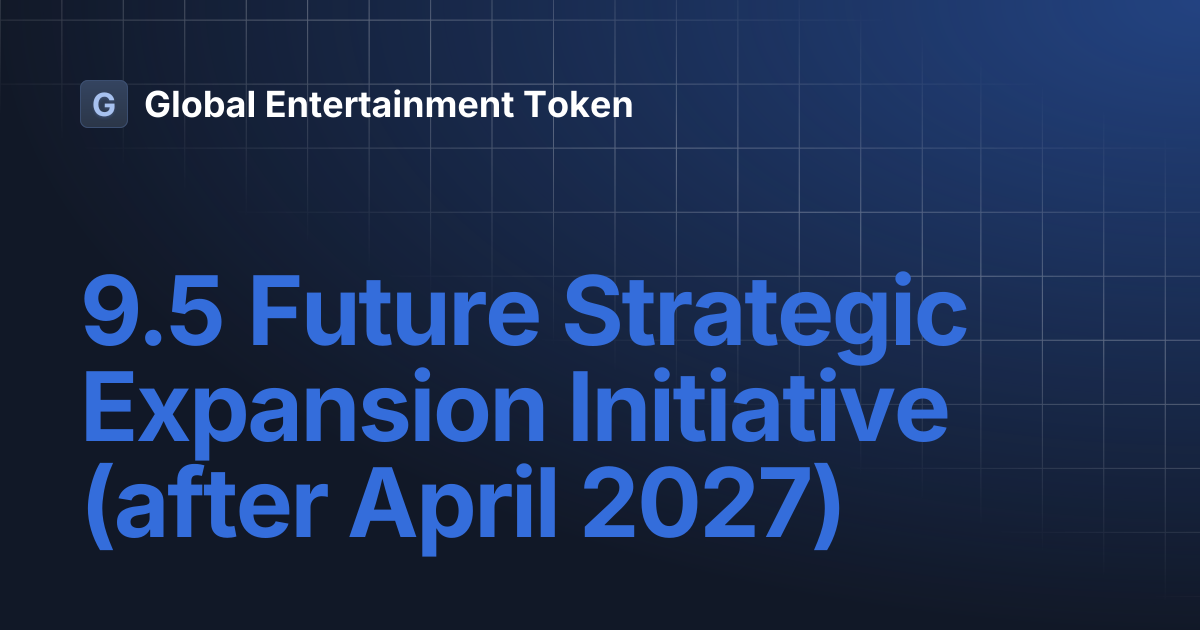 G Global Entertainment Token

9.5 Future Strategic Expansion Initiative (after April 2027)